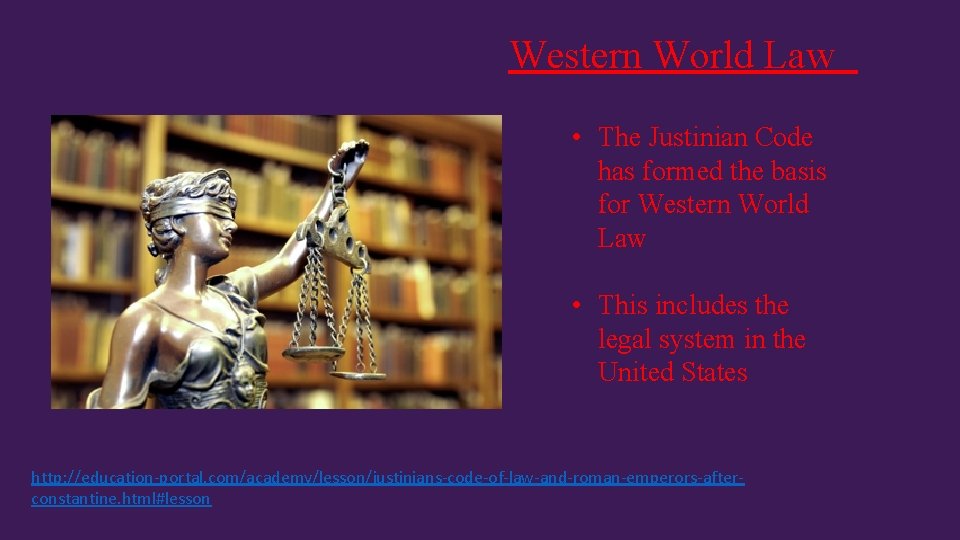 Western World Law

• The Justinian Code has formed the basis for Western World Law

• This includes the legal system in the United States

http://education-portal.com/academy/lesson/justinians-code-of-law-and-roman-emperors-after-constantine.html#lesson